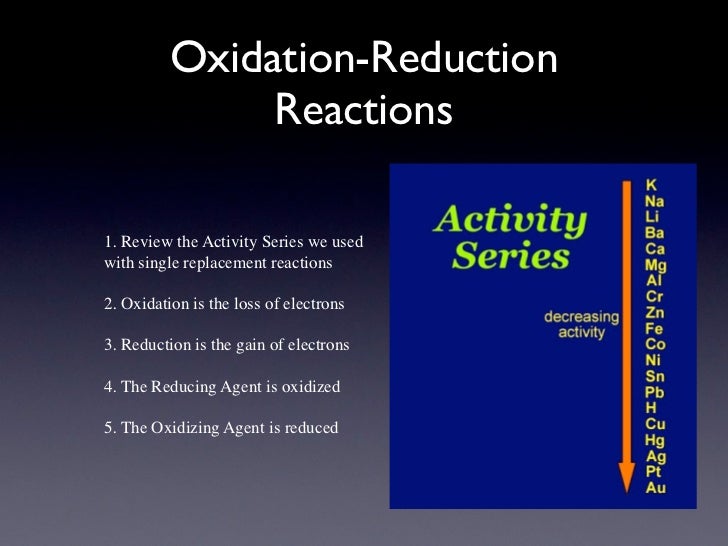 Oxidation-Reduction Reactions

1. Review the Activity Series we used with single replacement reactions

2. Oxidation is the loss of electrons

3. Reduction is the gain of electrons

4. The Reducing Agent is oxidized

5. The Oxidizing Agent is reduced

Activity Series

decreasing activity

K
Na
Li
Ba
Ca
Mg
Al
Cr
Zn
Fe
Co
Ni
Sn
Pb
H
Cu
Hg
Ag
Pt
Au